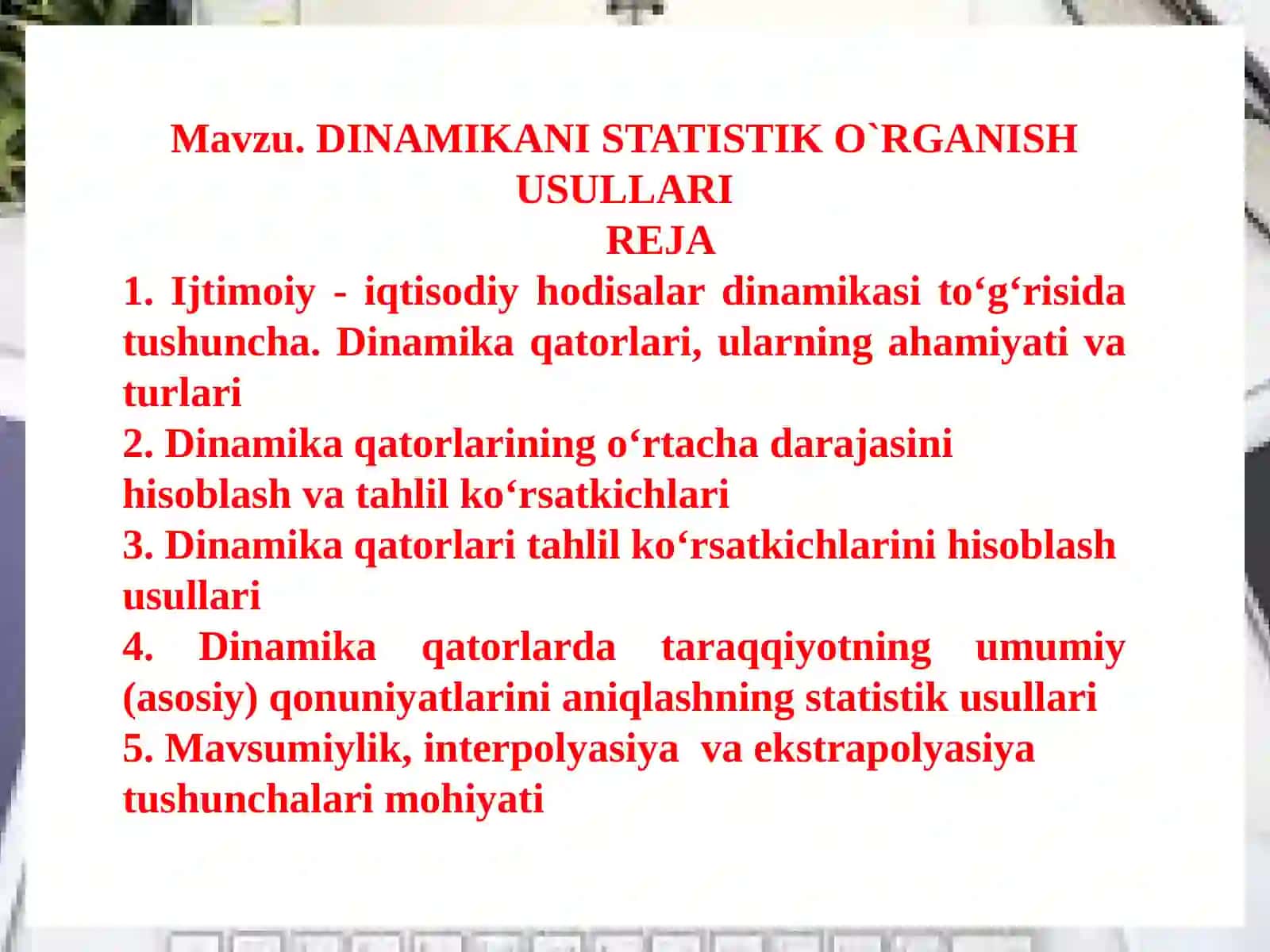 Mavzu. DINAMIKANI STATISTIK O`RGANISH USULLARI

REJA

1. Ijtimoiy - iqtisodiy hodisalar dinamikasi to‘g‘risida tushuncha. Dinamika qatorlari, ularning ahamiyati va turlari

2. Dinamika qatorlarining o‘rtacha darajasini hisoblash va tahlil ko‘rsatkichlari

3. Dinamika qatorlari tahlil ko‘rsatkichlarini hisoblash usullari

4. Dinamika qatorlarda taraqqiyotning umumiy (asosiy) qonuniyatlarini aniqlashning statistik usullari

5. Mavsumiylik, interpolyasiya va ekstrapolyasiya tushunchalari mohiyati